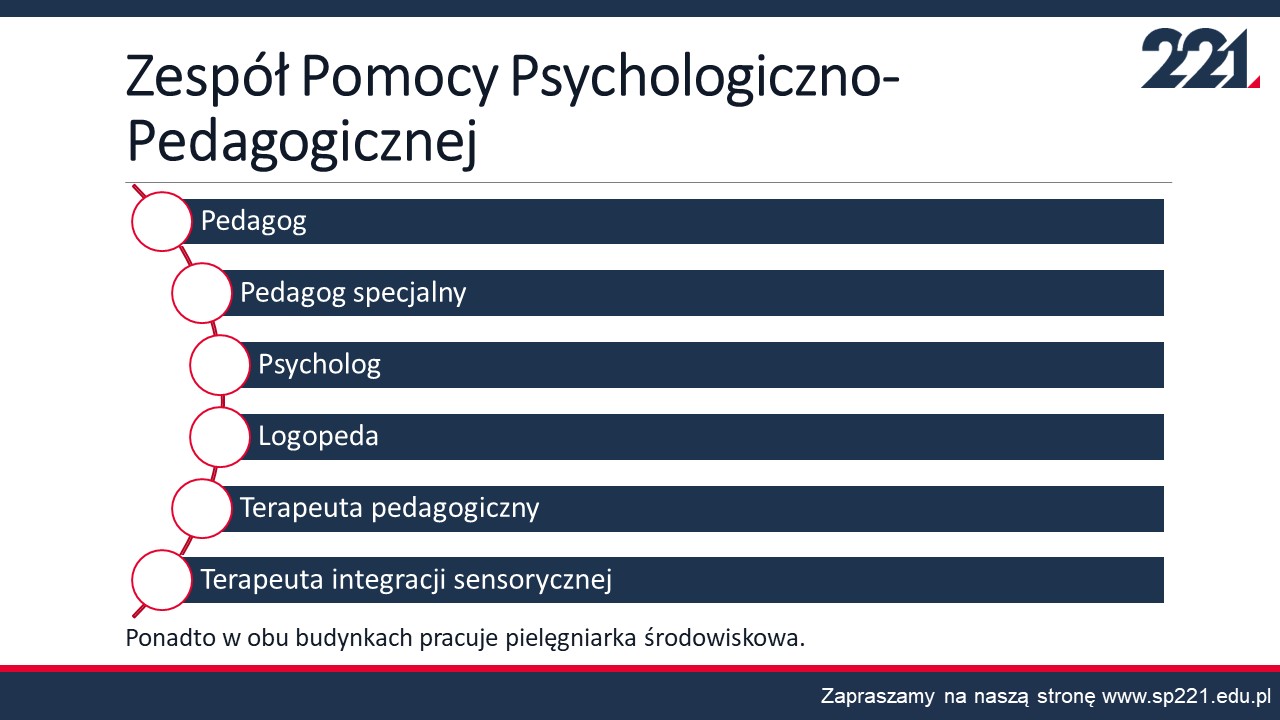 221

Zespół Pomocy Psychologiczno-Pedagogicznej

Pedagog

Pedagog specjalny

Psycholog

Logopeda

Terapeuta pedagogiczny

Terapeuta integracji sensorycznej

Ponadto w obu budynkach pracuje pielęgniarka środowiskowa.

Zapraszamy na naszą stronę www.sp221.edu.pl